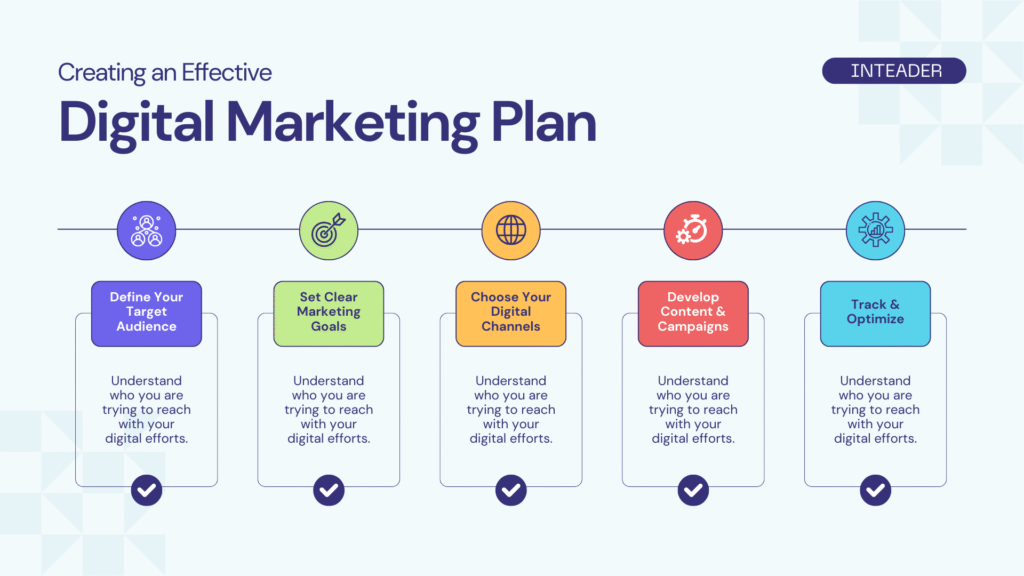 Creating an Effective

INTEADER

Digital Marketing Plan

Define Your Target Audience

Understand who you are trying to reach with your digital efforts.

Set Clear Marketing Goals

Understand who you are trying to reach with your digital efforts.

Choose Your Digital Channels

Understand who you are trying to reach with your digital efforts.

Develop Content & Campaigns

Understand who you are trying to reach with your digital efforts.

Track & Optimize

Understand who you are trying to reach with your digital efforts.